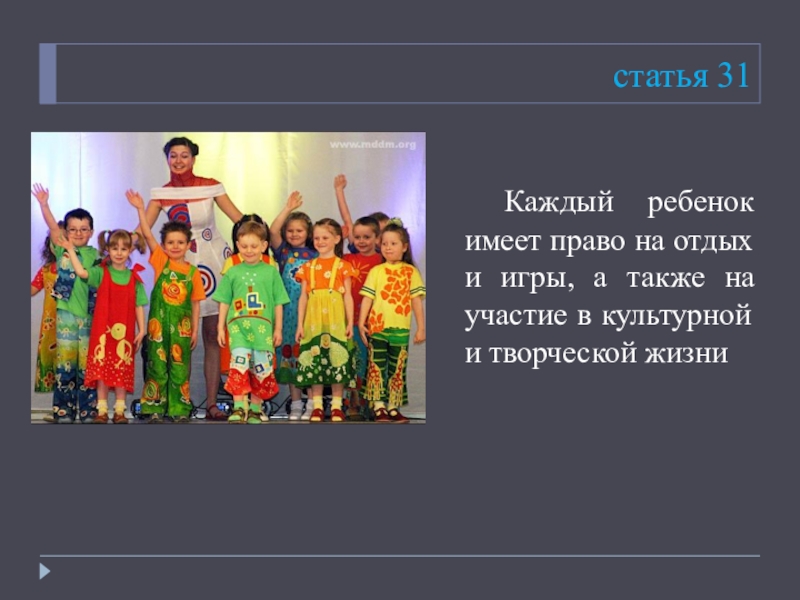 статья 31

www.mddm.org

Каждый ребенок имеет право на отдых и игры, а также на участие в культурной и творческой жизни